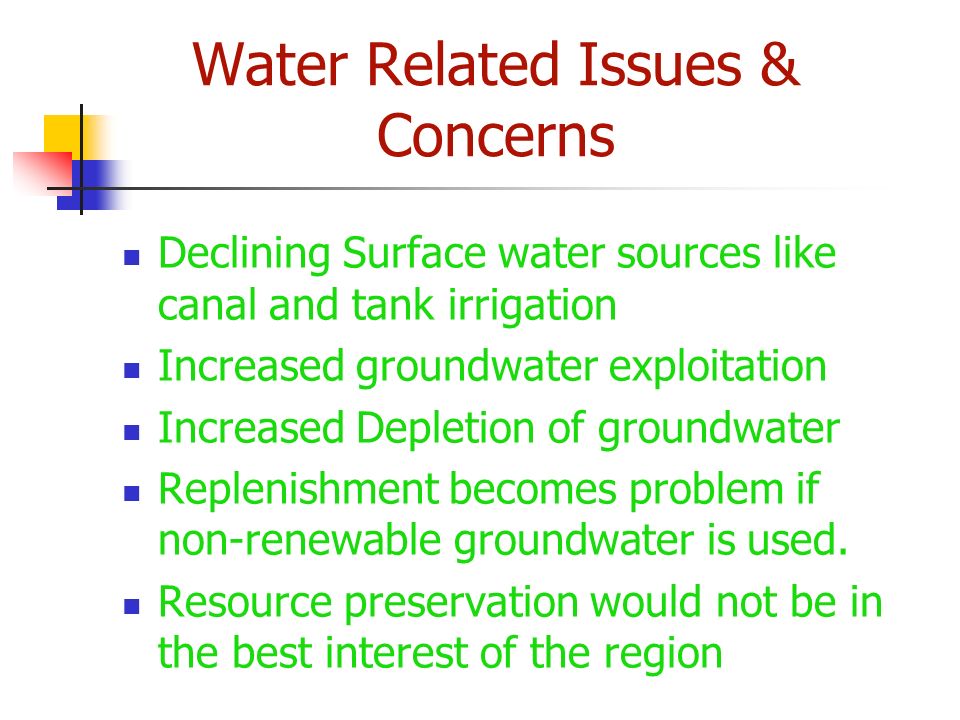 Water Related Issues & Concerns

- Declining Surface water sources like canal and tank irrigation
- Increased groundwater exploitation
- Increased Depletion of groundwater
- Replenishment becomes problem if non-renewable groundwater is used.
- Resource preservation would not be in the best interest of the region